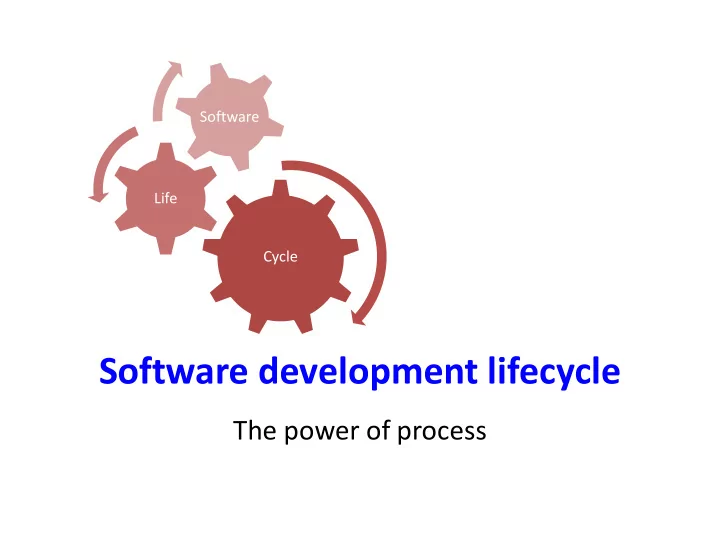 Software

Life

Cycle

Software development lifecycle

The power of process